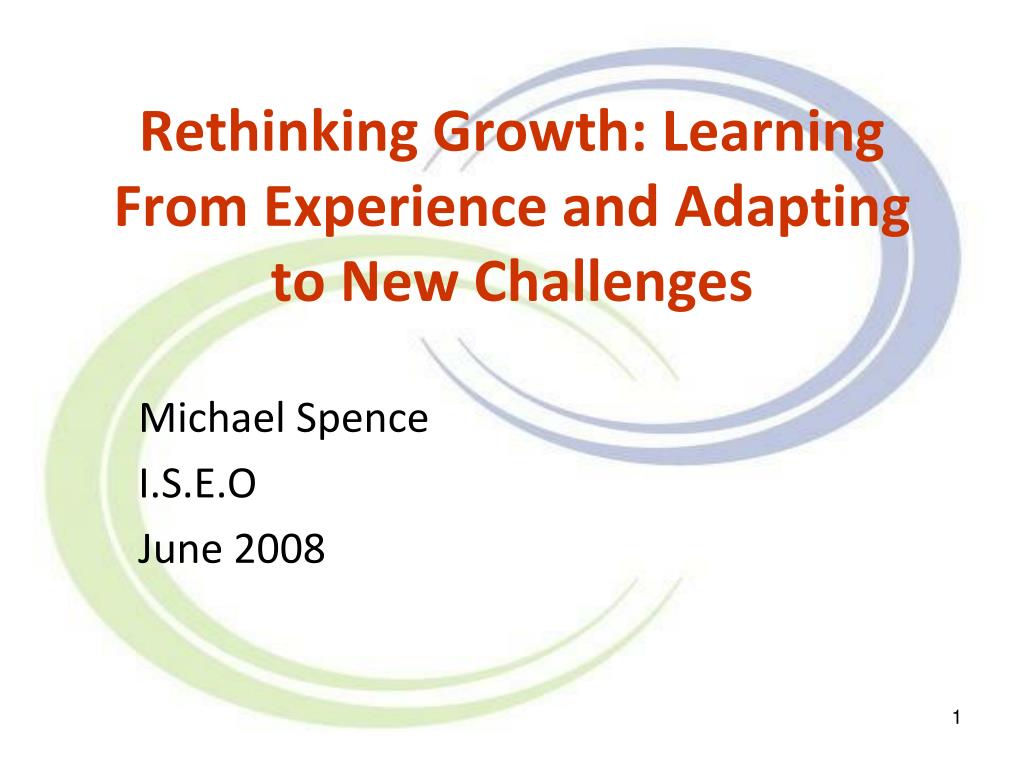 Rethinking Growth: Learning From Experience and Adapting to New Challenges

Michael Spence
I.S.E.O
June 2008

1